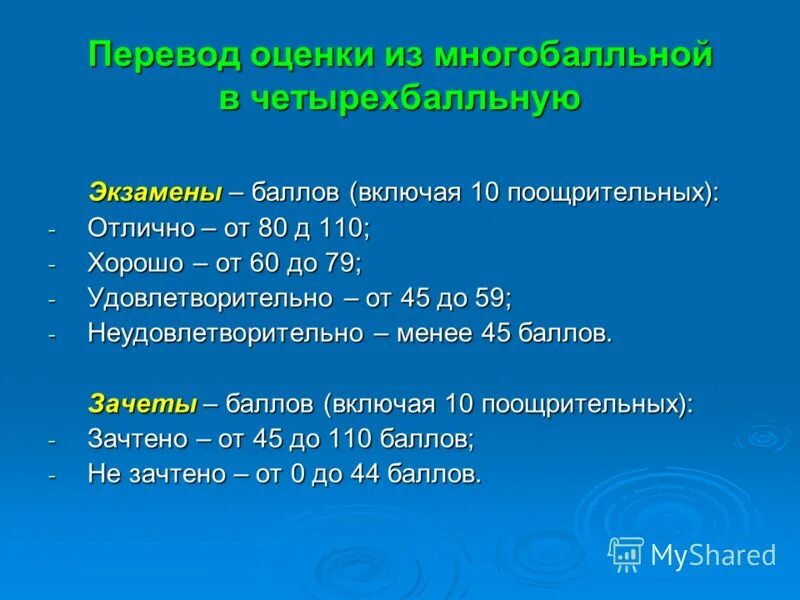 Перевод оценки из многобалльной в четырехбалльную

Экзамены – баллов (включая 10 поощрительных):
- Отлично – от 80 д 110;
- Хорошо – от 60 до 79;
- Удовлетворительно – от 45 до 59;
- Неудовлетворительно – менее 45 баллов.

Зачеты – баллов (включая 10 поощрительных):
- Зачтено – от 45 до 110 баллов;
- Не зачтено – от 0 до 44 баллов.

MyShared